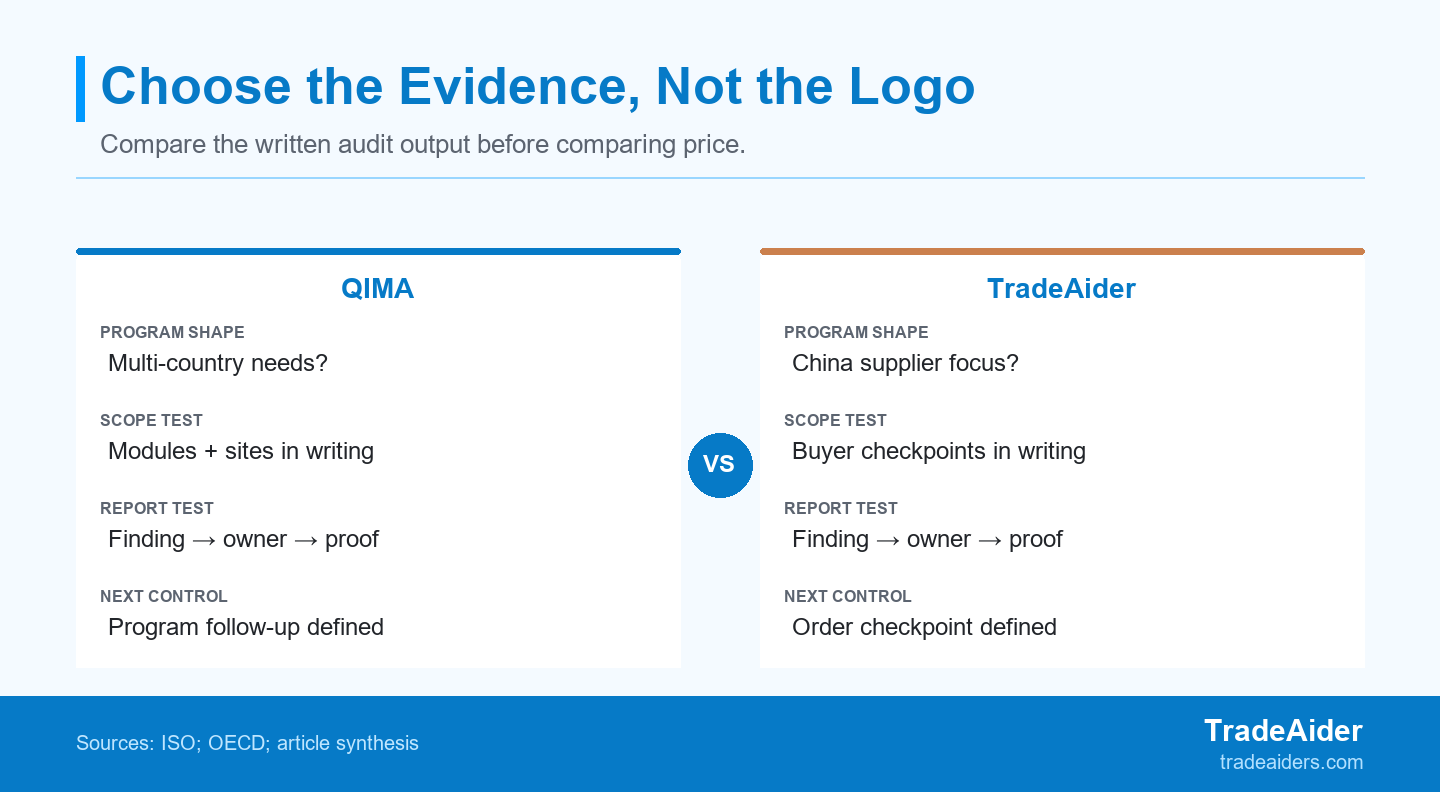 Choose the Evidence, Not the Logo

Compare the written audit output before comparing price.

QIMA

PROGRAM SHAPE
Multi-country needs?

SCOPE TEST
Modules + sites in writing

REPORT TEST
Finding → owner → proof

NEXT CONTROL
Program follow-up defined

VS

TradeAider

PROGRAM SHAPE
China supplier focus?

SCOPE TEST
Buyer checkpoints in writing

REPORT TEST
Finding → owner → proof

NEXT CONTROL
Order checkpoint defined

Sources: ISO; OECD; article synthesis

TradeAider
tradeaiders.com